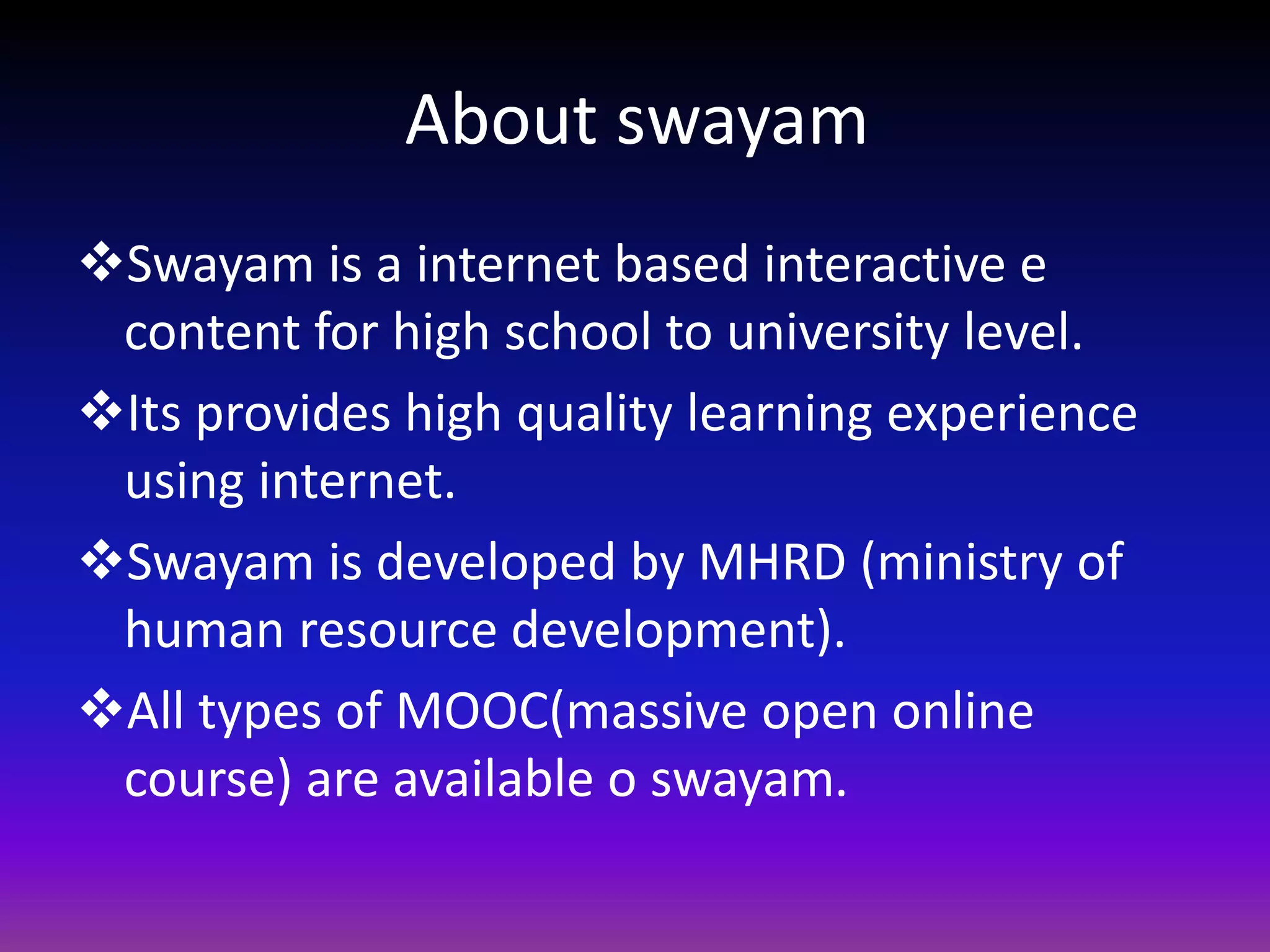 About swayam

❖Swayam is a internet based interactive e content for high school to university level.

❖Its provides high quality learning experience using internet.

❖Swayam is developed by MHRD (ministry of human resource development).

❖All types of MOOC(massive open online course) are available o swayam.